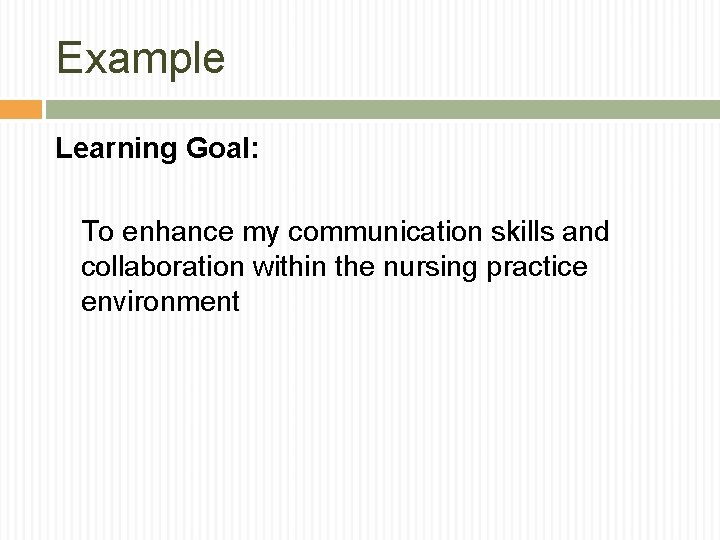 Example

Learning Goal:

To enhance my communication skills and collaboration within the nursing practice environment